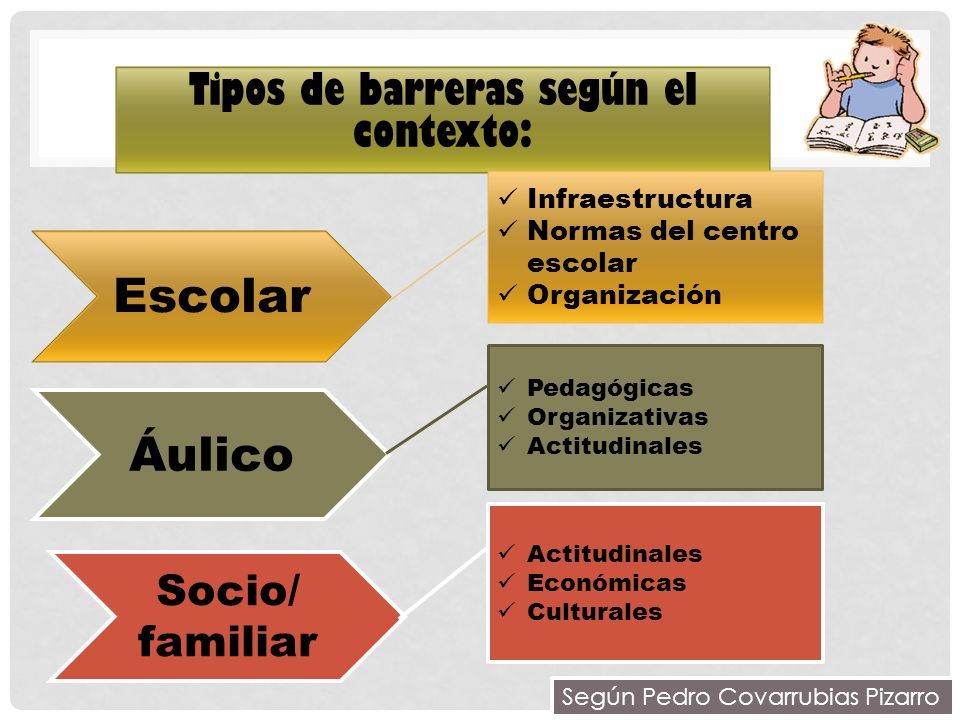 Tipos de barreras según el contexto:

Escolar

✓ Infraestructura
✓ Normas del centro escolar
✓ Organización

Áulico

✓ Pedagógicas
✓ Organizativas
✓ Actitudinales

Socio/ familiar

✓ Actitudinales
✓ Económicas
✓ Culturales

Según Pedro Covarrubias Pizarro